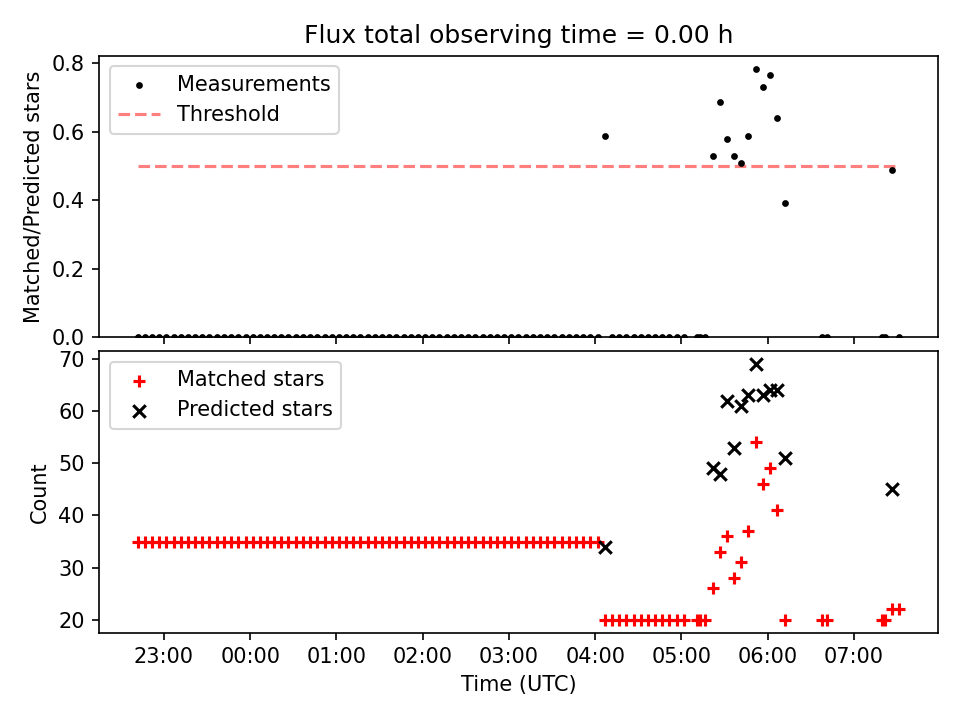 Flux total observing time = 0.00 h

Measurements
Threshold

Matched/Predicted stars

0.8
0.6
0.4
0.2
0.0

Matched stars
Predicted stars

Count

70
60
50
40
30
20

23:00 00:00 01:00 02:00 03:00 04:00 05:00 06:00 07:00

Time (UTC)